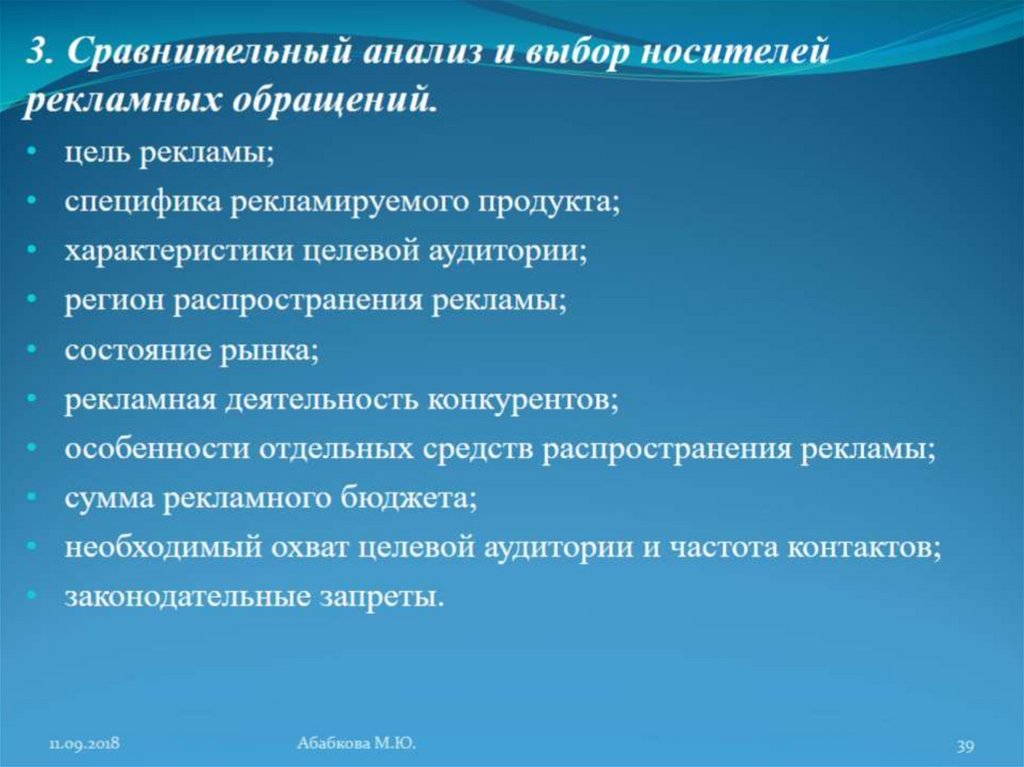 3. Сравнительный анализ и выбор носителей рекламных обращений.

• цель рекламы;
• специфика рекламируемого продукта;
• характеристики целевой аудитории;
• регион распространения рекламы;
• состояние рынка;
• рекламная деятельность конкурентов;
• особенности отдельных средств распространения рекламы;
• сумма рекламного бюджета;
• необходимый охват целевой аудитории и частота контактов;
• законодательные запреты.

11.09.2018

Абабкова М.Ю.

39